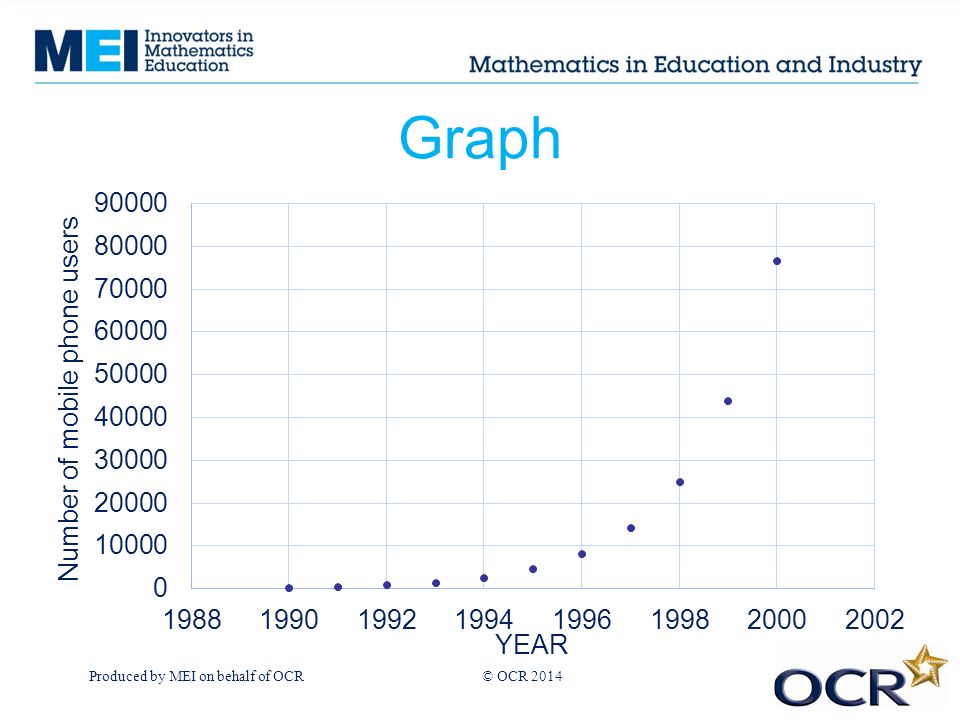 MEI Innovators in Mathematics Education

Mathematics in Education and Industry

Graph

Number of mobile phone users

90000
80000
70000
60000
50000
40000
30000
20000
10000
0

1988 1990 1992 1994 1996 1998 2000 2002

YEAR

Produced by MEI on behalf of OCR

© OCR 2014

OCR